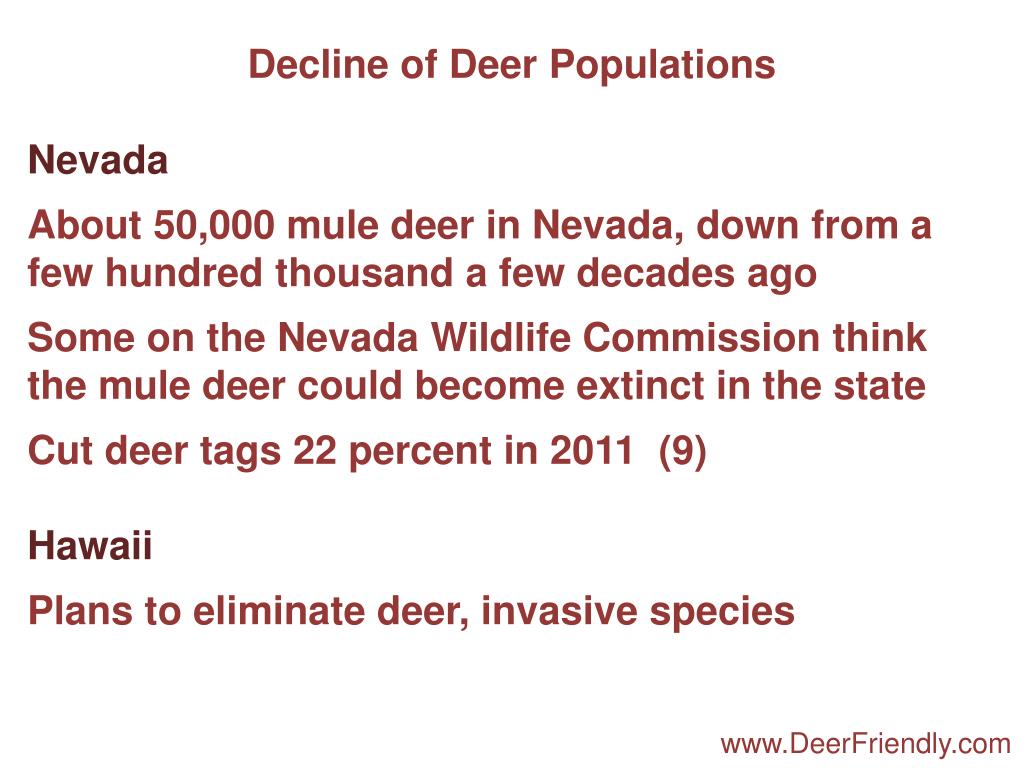 Decline of Deer Populations

Nevada

About 50,000 mule deer in Nevada, down from a few hundred thousand a few decades ago

Some on the Nevada Wildlife Commission think the mule deer could become extinct in the state

Cut deer tags 22 percent in 2011 (9)

Hawaii

Plans to eliminate deer, invasive species

www.DeerFriendly.com